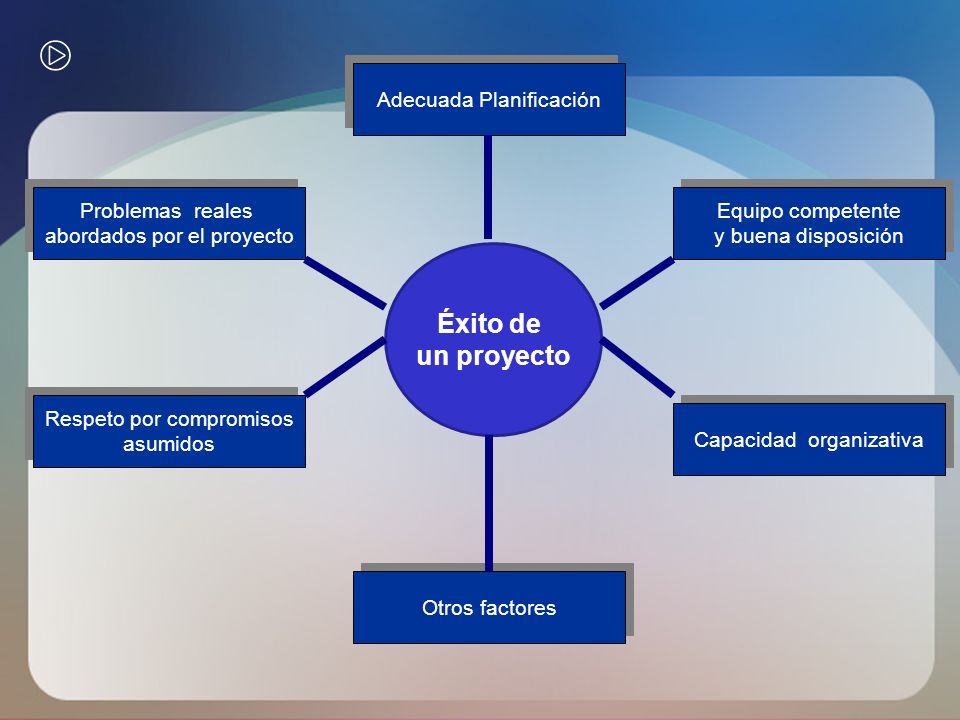 Adecuada Planificación

Problemas reales abordados por el proyecto

Equipo competente y buena disposición

Éxito de un proyecto

Respeto por compromisos asumidos

Capacidad organizativa

Otros factores